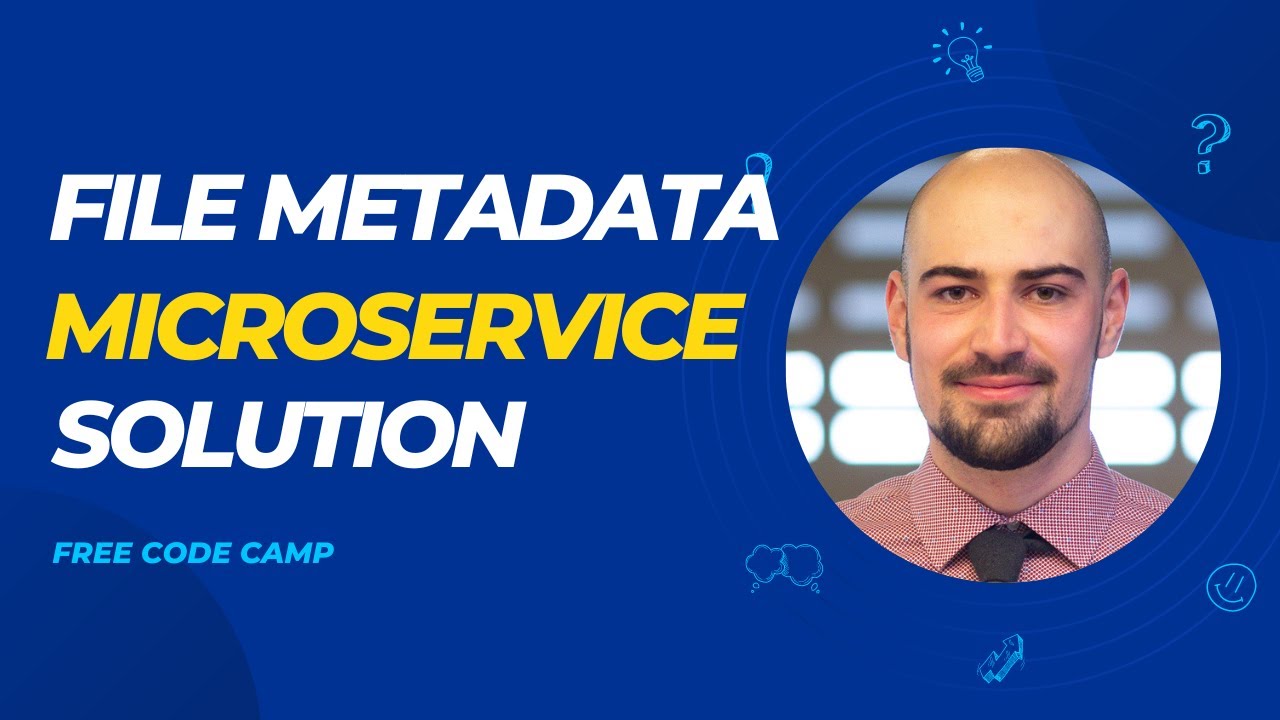 FILE METADATA
MICROSERVICE
SOLUTION

FREE CODE CAMP